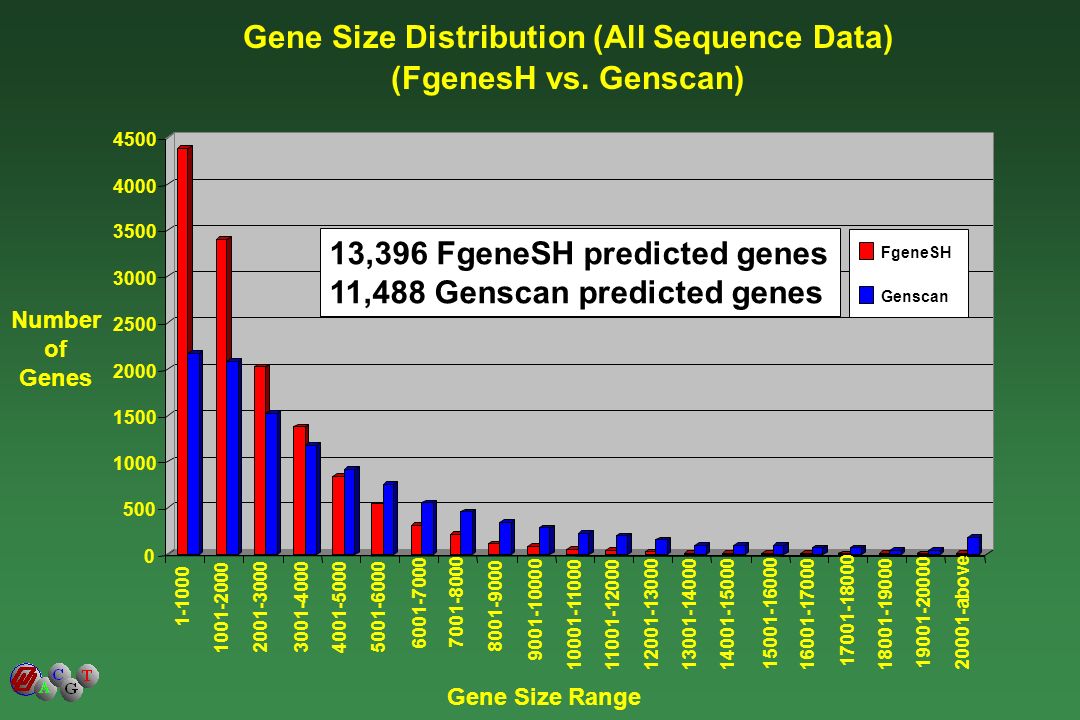 Gene Size Distribution (All Sequence Data)
(FgenesH vs. Genscan)

Number of Genes

4500
4000
3500
3000
2500
2000
1500
1000
500
0

13,396 FgeneSH predicted genes
11,488 Genscan predicted genes

FgeneSH
Genscan

1-1000
1001-2000
2001-3000
3001-4000
4001-5000
5001-6000
6001-7000
7001-8000
8001-9000
9001-10000
10001-11000
11001-12000
12001-13000
13001-14000
14001-15000
15001-16000
16001-17000
17001-18000
18001-19000
19001-20000
20001-above

Gene Size Range

A C G T